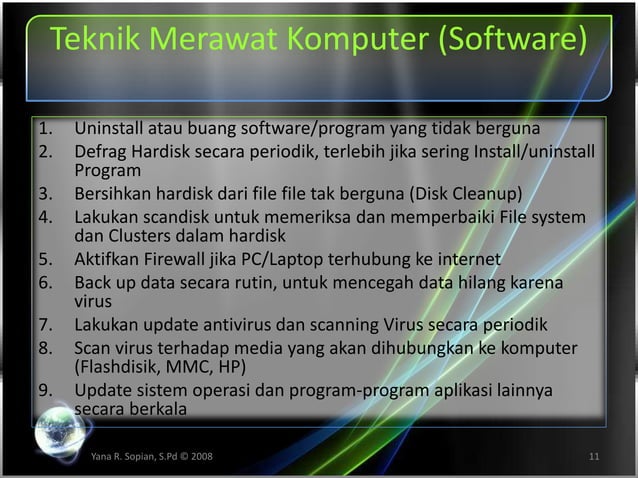 Teknik Merawat Komputer (Software)

1. Uninstall atau buang software/program yang tidak berguna
2. Defrag Hardisk secara periodik, terlebih jika sering Install/uninstall Program
3. Bersihkan hardisk dari file file tak berguna (Disk Cleanup)
4. Lakukan scandisk untuk memeriksa dan memperbaiki File system dan Clusters dalam hardisk
5. Aktifkan Firewall jika PC/Laptop terhubung ke internet
6. Back up data secara rutin, untuk mencegah data hilang karena virus
7. Lakukan update antivirus dan scanning Virus secara periodik
8. Scan virus terhadap media yang akan dihubungkan ke komputer (Flashdisik, MMC, HP)
9. Update sistem operasi dan program-program aplikasi lainnya secara berkala

Yana R. Sopian, S.Pd © 2008

11